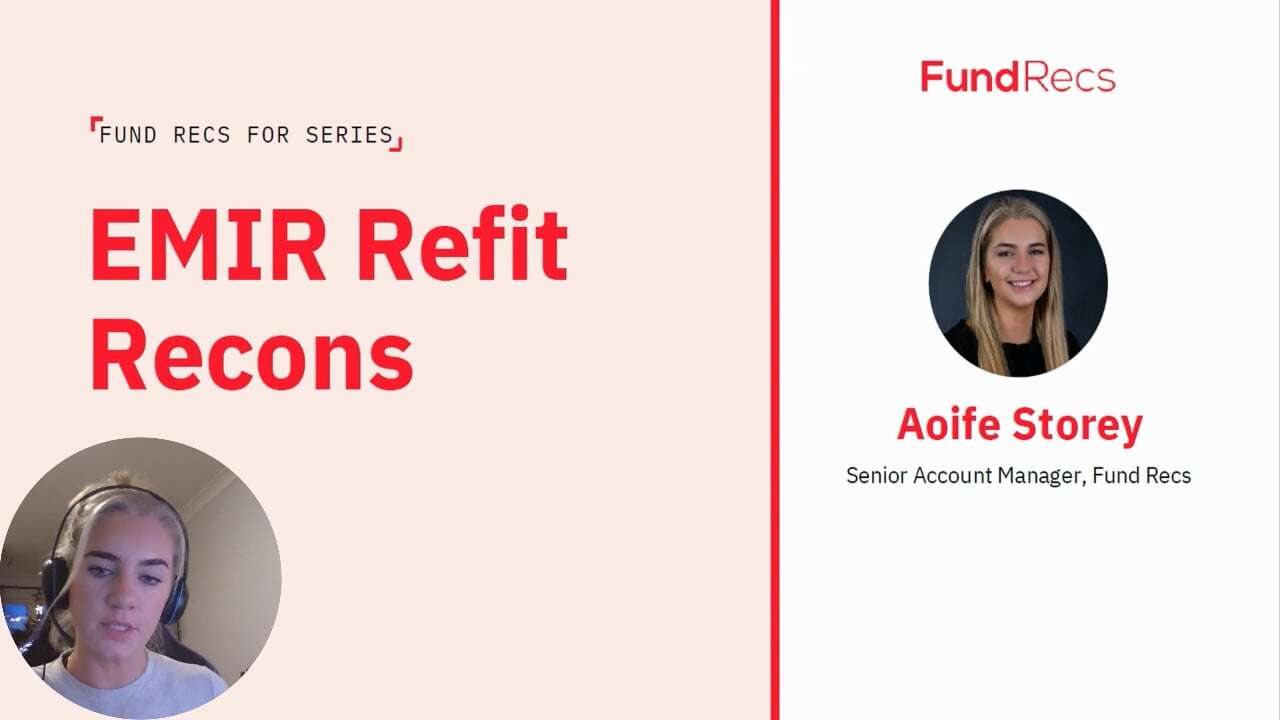 FUND RECS FOR SERIES

EMIR Refit Recons

FundRecs

Aoife Storey

Senior Account Manager, Fund Recs